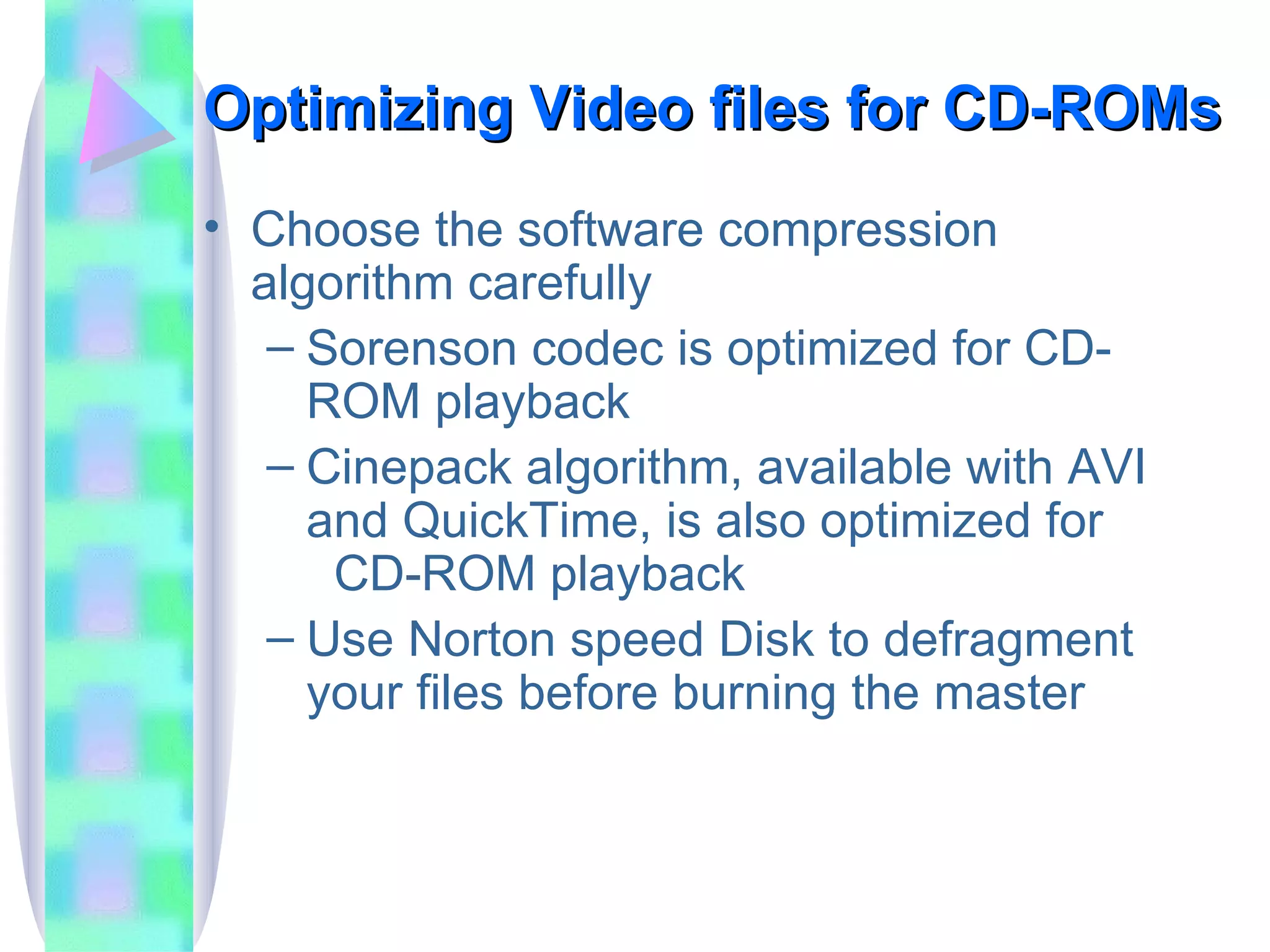 Optimizing Video files for CD-ROMs

• Choose the software compression algorithm carefully
– Sorenson codec is optimized for CD-ROM playback
– Cinepack algorithm, available with AVI and QuickTime, is also optimized for CD-ROM playback
– Use Norton speed Disk to defragment your files before burning the master